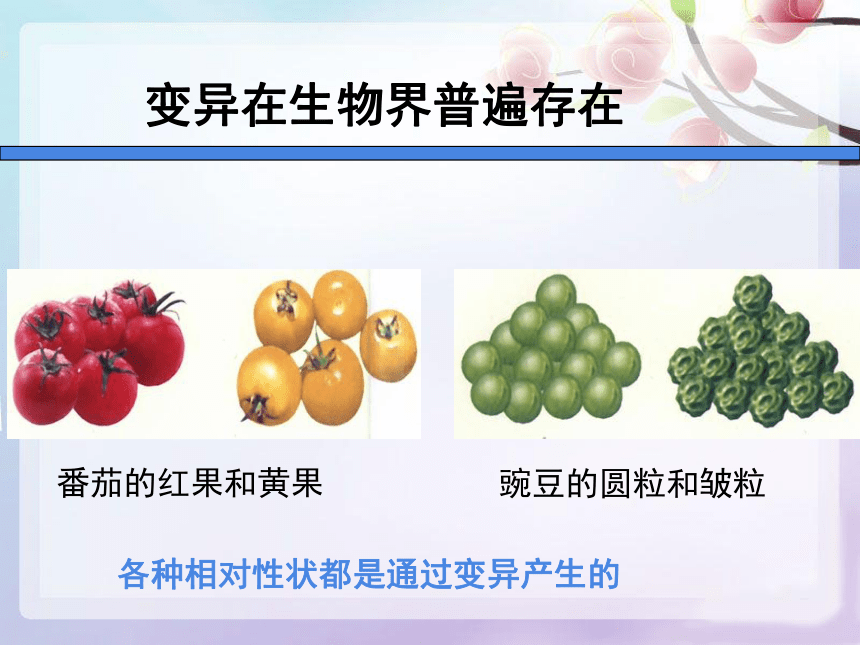 变异在生物界普遍存在

番茄的红果和黄果

豌豆的圆粒和皱粒

各种相对性状都是通过变异产生的